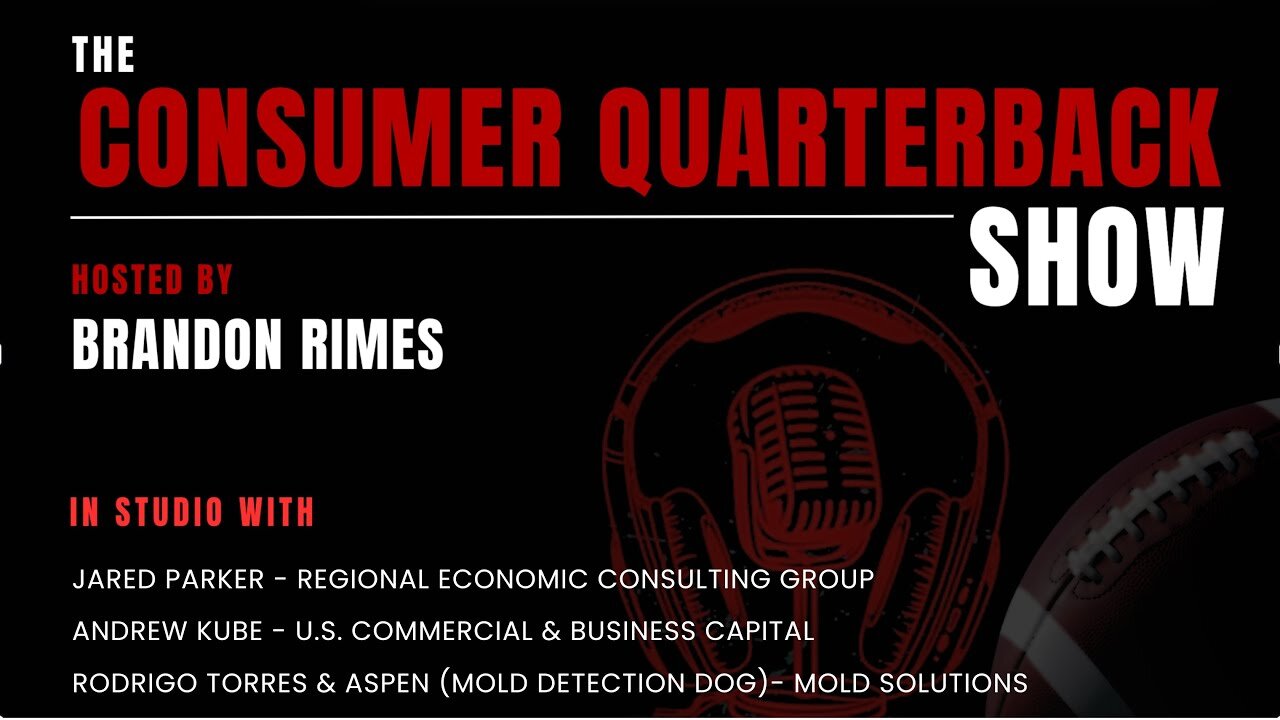 THE
CONSUMER QUARTERBACK
SHOW

HOSTED BY
BRANDON RIMES

IN STUDIO WITH

JARED PARKER - REGIONAL ECONOMIC CONSULTING GROUP
ANDREW KUBE - U.S. COMMERCIAL & BUSINESS CAPITAL
RODRIGO TORRES & ASPEN (MOLD DETECTION DOG)- MOLD SOLUTIONS